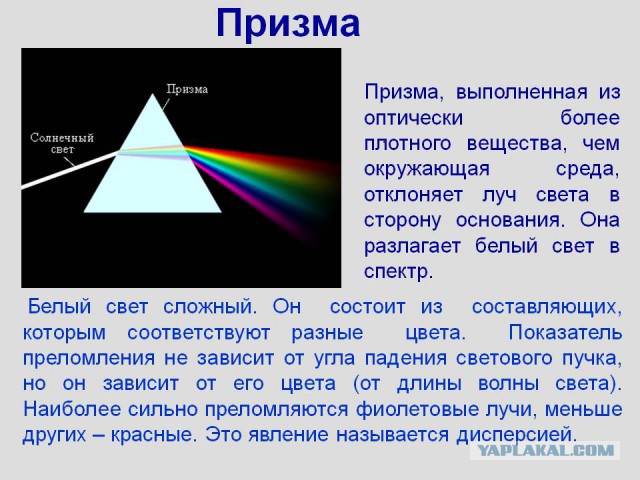 Призма

Призма

Солнечный свет

Призма, выполненная из оптически более плотного вещества, чем окружающая среда, отклоняет луч света в сторону основания. Она разлагает белый свет в спектр.

Белый свет сложный. Он состоит из составляющих, которым соответствуют разные цвета. Показатель преломления не зависит от угла падения светового пучка, но он зависит от его цвета (от длины волны света). Наиболее сильно преломляются фиолетовые лучи, меньше других – красные. Это явление называется дисперсией.

YAPLAKAL.COM